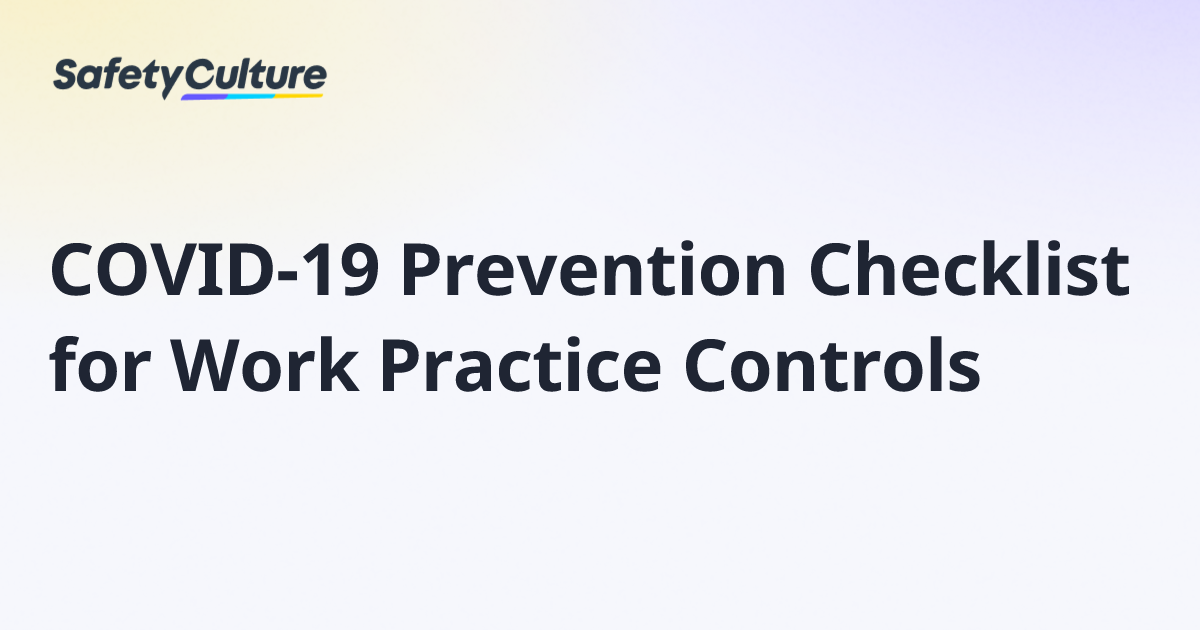 SafetyCulture

COVID-19 Prevention Checklist for Work Practice Controls